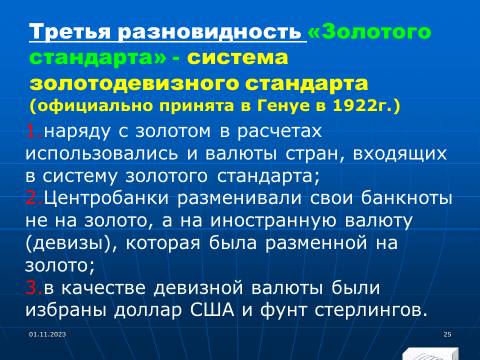 Третья разновидность «Золотого стандарта» - система золотодевизного стандарта (официально принята в Генуе в 1922г.)

1.наряду с золотом в расчетах использовались и валюты стран, входящих в систему золотого стандарта;
2.Центробанки разменивали свои банкноты не на золото, а на иностранную валюту (девизы), которая была разменной на золото;
3.в качестве девизной валюты были избраны доллар США и фунт стерлингов.

01.11.2023

25